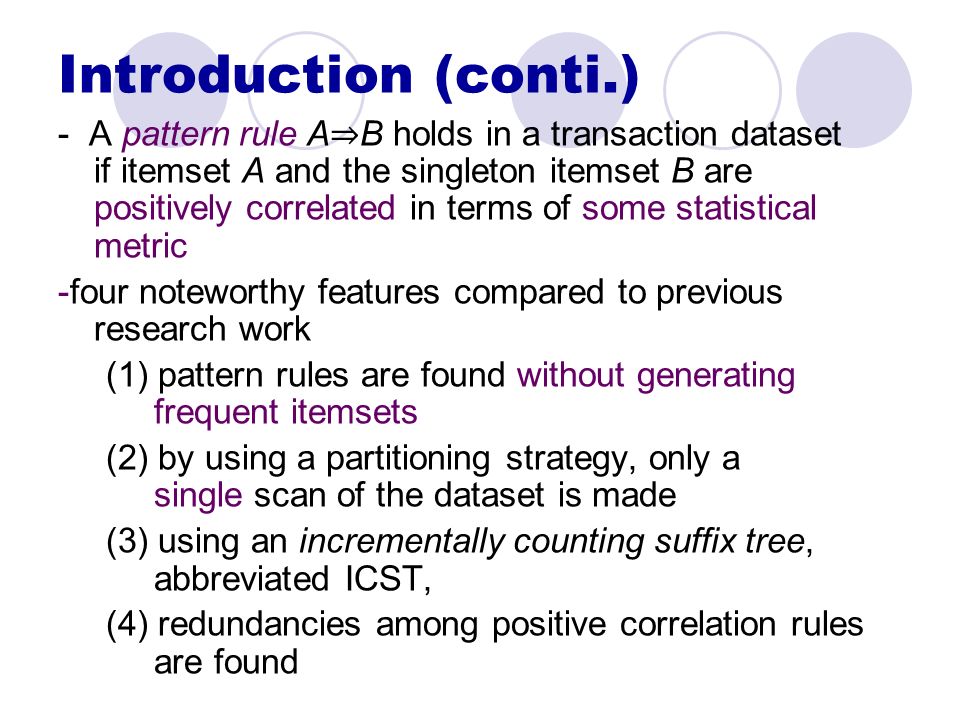 Introduction (conti.)

- A pattern rule $A \Rightarrow B$ holds in a transaction dataset if itemset $A$ and the singleton itemset $B$ are positively correlated in terms of some statistical metric

-four noteworthy features compared to previous research work

(1) pattern rules are found without generating frequent itemsets

(2) by using a partitioning strategy, only a single scan of the dataset is made

(3) using an incrementally counting suffix tree, abbreviated ICST,

(4) redundancies among positive correlation rules are found